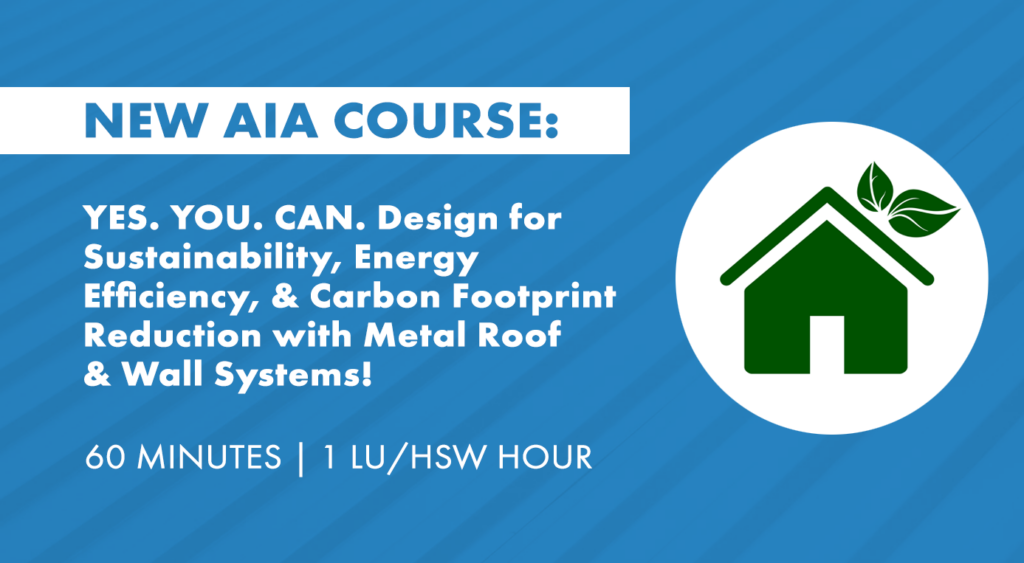 NEW AIA COURSE:

YES. YOU. CAN. Design for Sustainability, Energy Efficiency, & Carbon Footprint Reduction with Metal Roof & Wall Systems!

60 MINUTES | 1 LU/HSW HOUR